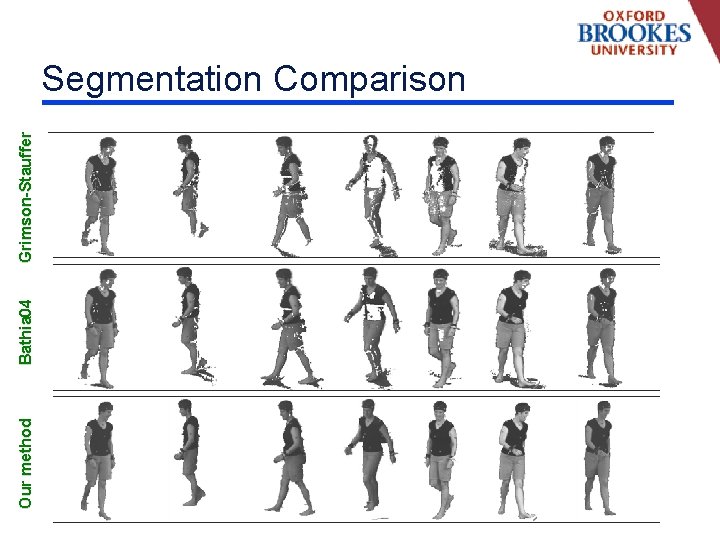 OXFORD BROOKES UNIVERSITY

Segmentation Comparison

Grimson-Stauffer

Bathia04

Our method